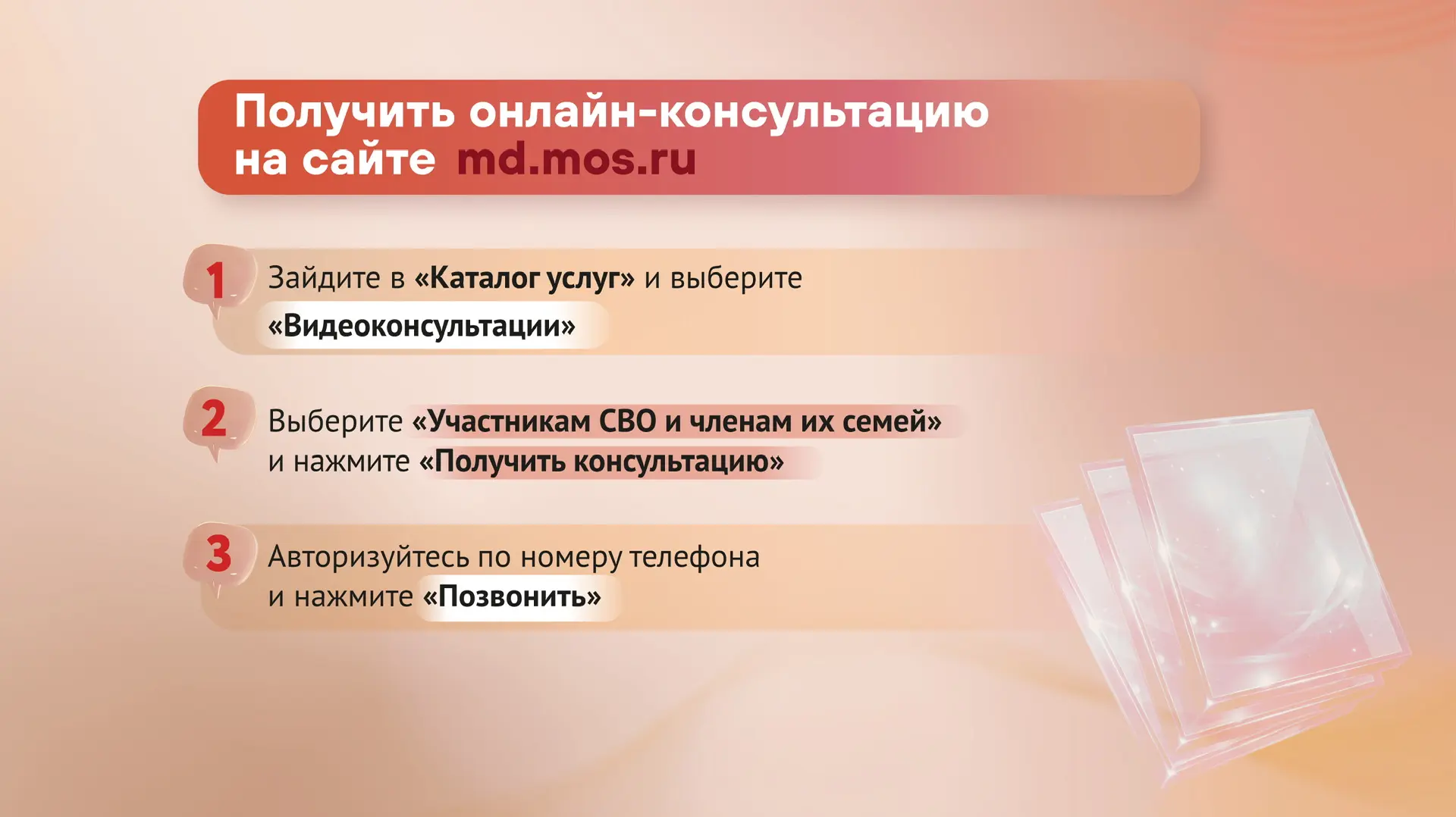 Получить онлайн-консультацию на сайте md.mos.ru

1 Зайдите в «Каталог услуг» и выберите «Видеоконсультации»

2 Выберите «Участникам СВО и членам их семей» и нажмите «Получить консультацию»

3 Авторизуйтесь по номеру телефона и нажмите «Позвонить»